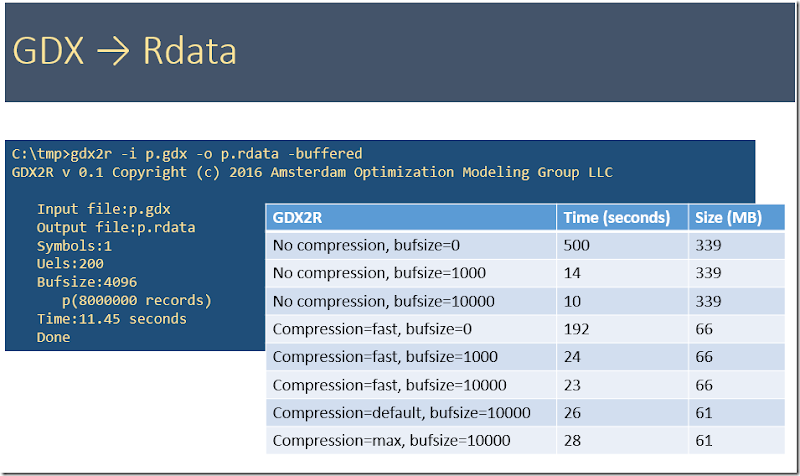 GDX → Rdata

C:\tmp>gdx2r -i p.gdx -o p.rdata -buffered
GDX2R v 0.1 Copyright (c) 2016 Amsterdam Optimization Modeling Group LLC

Input file:p.gdx
Output file:p.rdata
Symbols:1
Uels:200
Bufsize:4096
p(8000000 records)
Time:11.45 seconds
Done

| GDX2R | Time (seconds) | Size (MB) |
|---|---|---|
| No compression, bufsize=0 | 500 | 339 |
| No compression, bufsize=1000 | 14 | 339 |
| No compression, bufsize=10000 | 10 | 339 |
| Compression=fast, bufsize=0 | 192 | 66 |
| Compression=fast, bufsize=1000 | 24 | 66 |
| Compression=fast, bufsize=10000 | 23 | 66 |
| Compression=default, bufsize=10000 | 26 | 61 |
| Compression=max, bufsize=10000 | 28 | 61 |